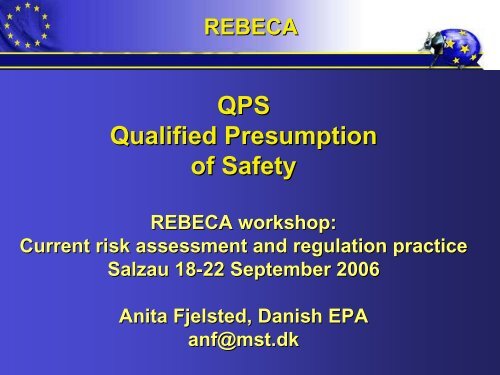 REBECA

QPS
Qualified Presumption of Safety

REBECA workshop:
Current risk assessment and regulation practice
Salzau 18-22 September 2006

Anita Fjelsted, Danish EPA
anf@mst.dk